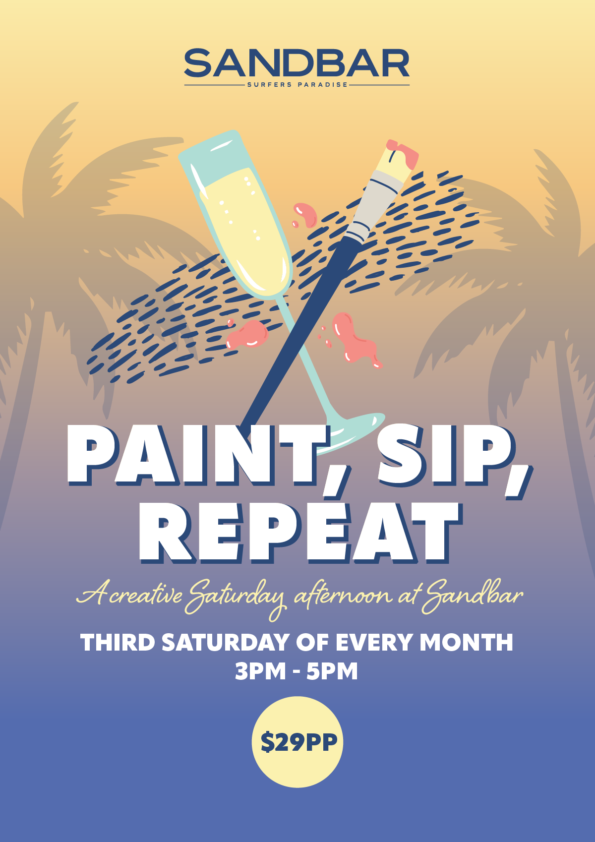 SANDBAR
SURFERS PARADISE

PAINT, SIP, REPEAT

A creative Saturday afternoon at Sandbar

THIRD SATURDAY OF EVERY MONTH
3PM - 5PM

$29PP